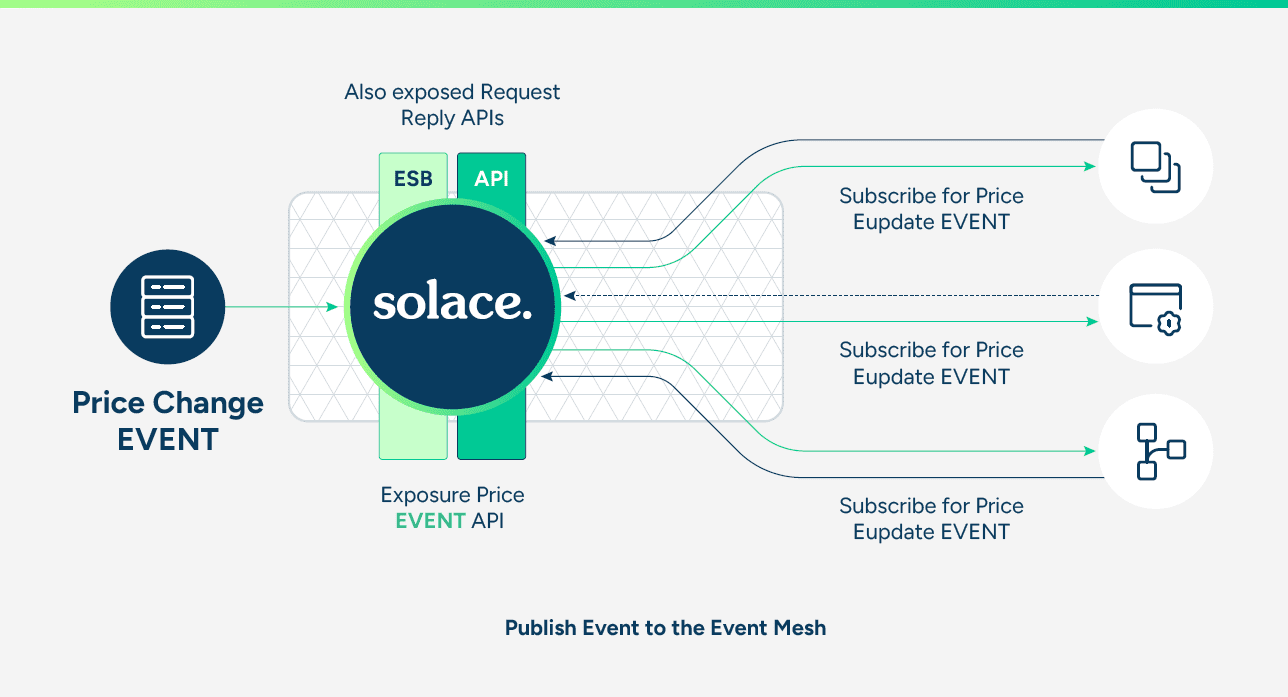 Also exposed Request Reply APIs

ESB

API

solace.

Price Change EVENT

Exposure Price EVENT API

Subscribe for Price Eupdate EVENT

Subscribe for Price Eupdate EVENT

Subscribe for Price Eupdate EVENT

Publish Event to the Event Mesh